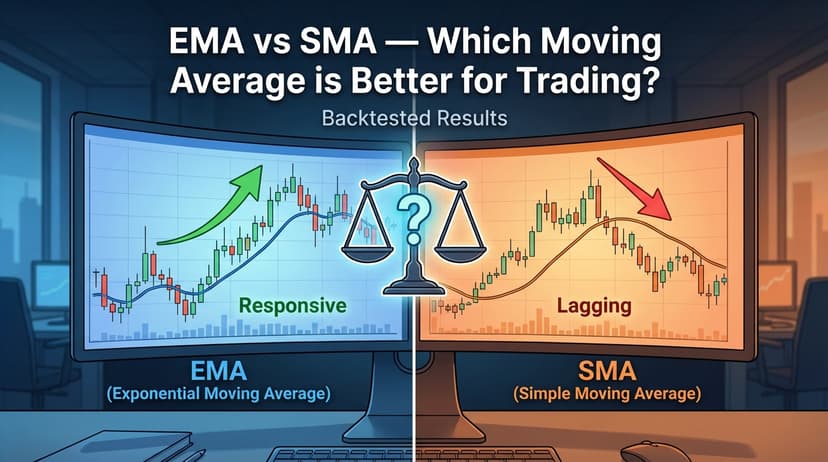 EMA vs SMA — Which Moving Average is Better for Trading?

Backtested Results

?

Responsive

Lagging

EMA
(Exponential Moving Average)

SMA
(Simple Moving Average)